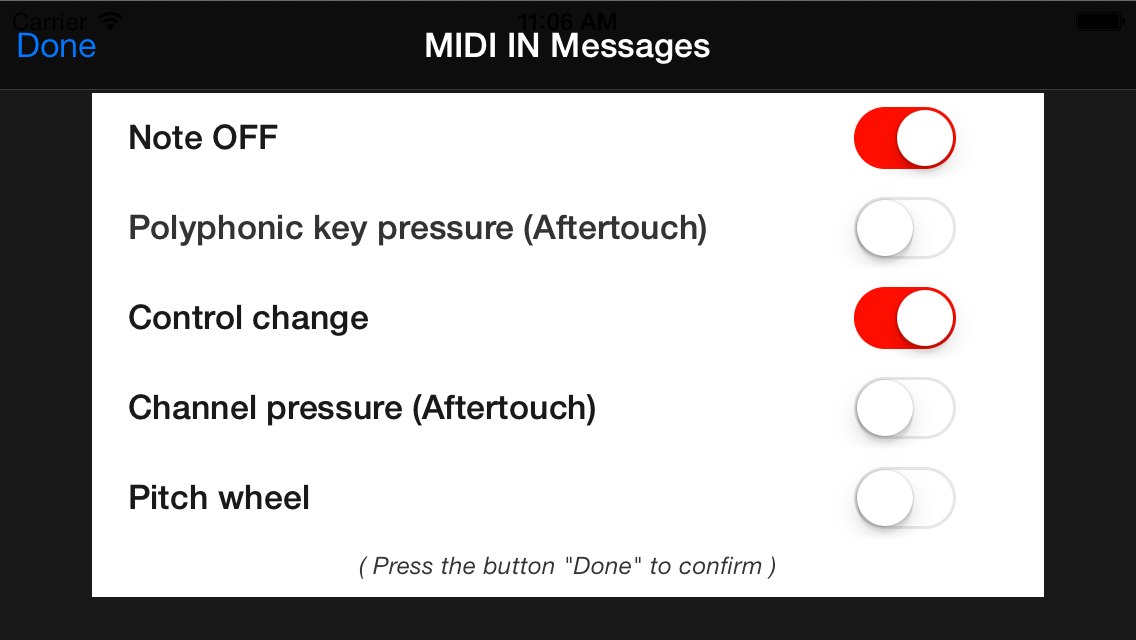 Carrier
11:06 AM
Done
MIDI IN Messages

Note OFF

Polyphonic key pressure (Aftertouch)

Control change

Channel pressure (Aftertouch)

Pitch wheel

( Press the button "Done" to confirm )